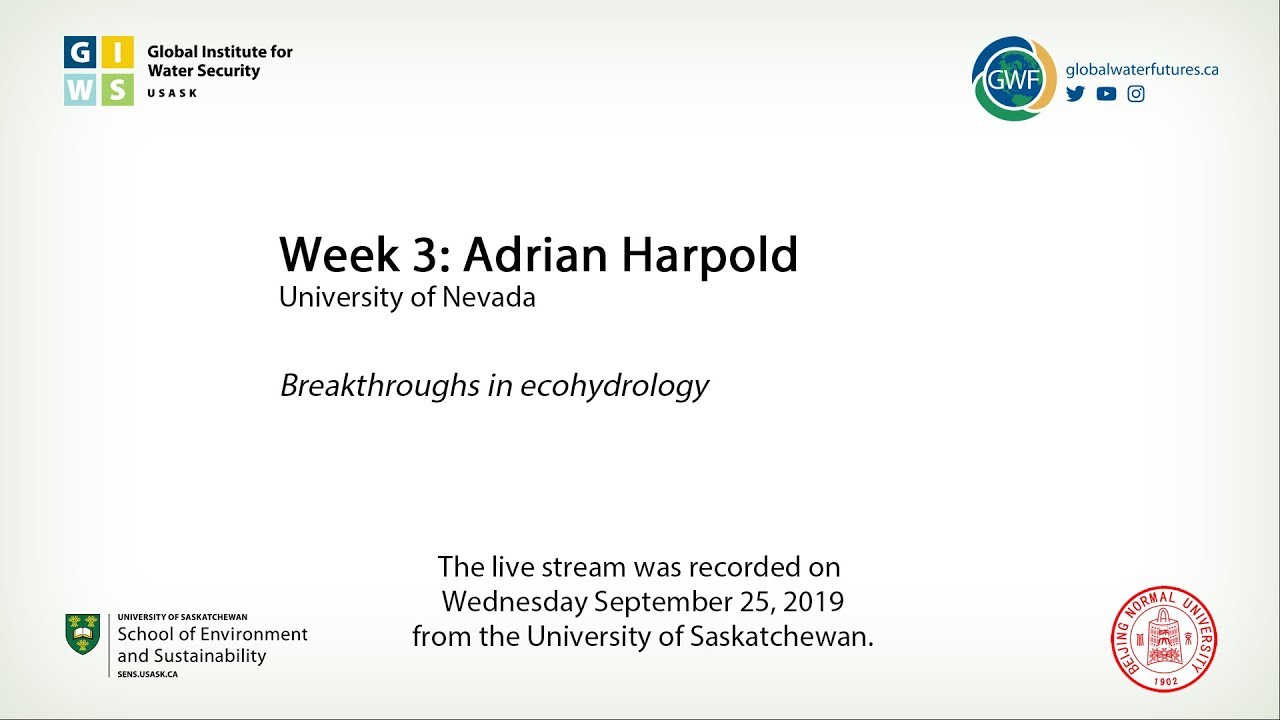 G I
W S
Global Institute for Water Security
USASK

GWF
globalwaterfutures.ca

Week 3: Adrian Harpold
University of Nevada

Breakthroughs in ecohydrology

The live stream was recorded on Wednesday September 25, 2019 from the University of Saskatchewan.

UNIVERSITY OF SASKATCHEWAN
School of Environment and Sustainability
SENS.USASK.CA

BEIJING NORMAL UNIVERSITY
1902